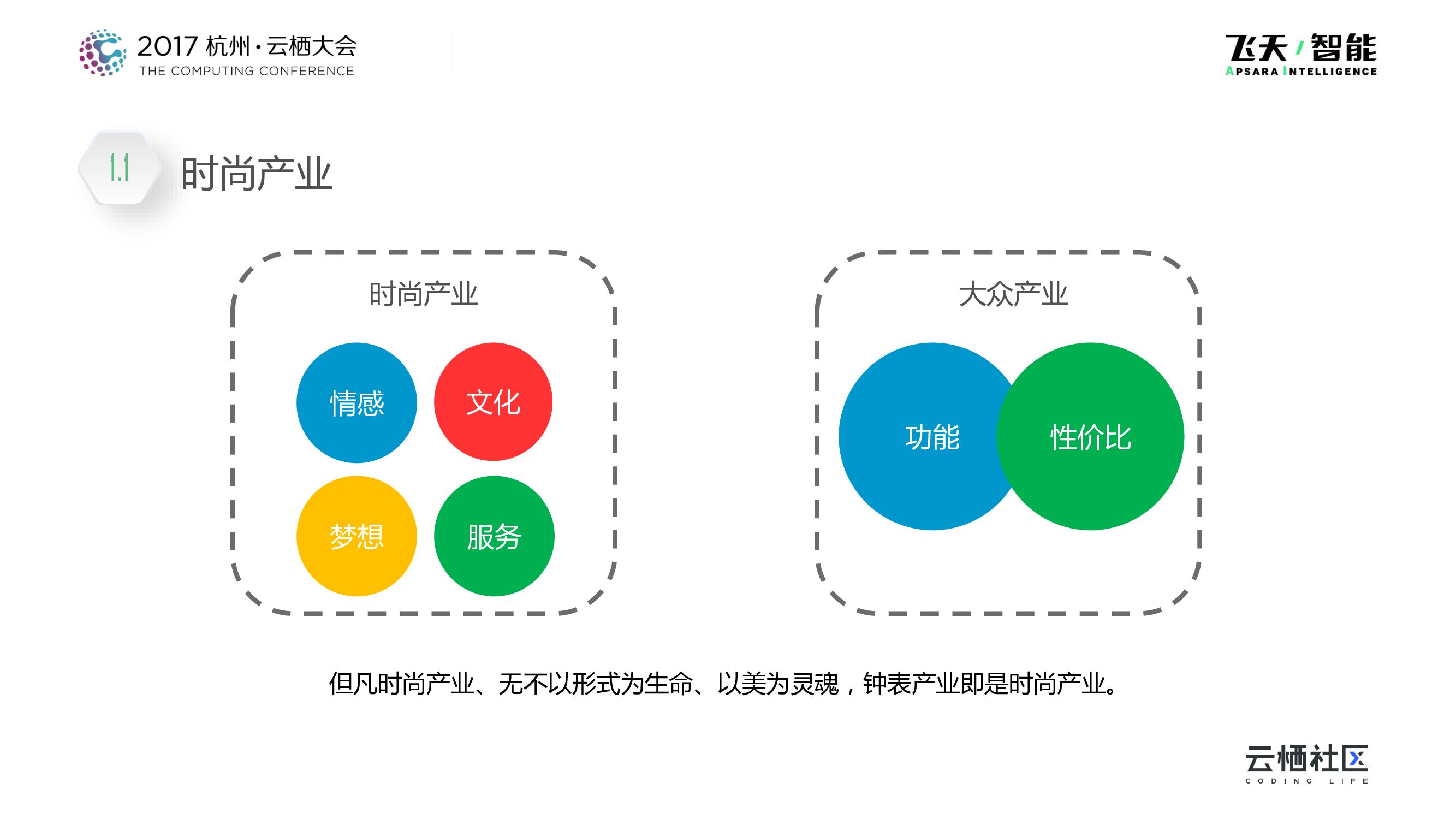 2017 杭州·云栖大会
THE COMPUTING CONFERENCE

飞天 / 智能
APSARA INTELLIGENCE

1.1

时尚产业

时尚产业

情感

文化

梦想

服务

大众产业

功能

性价比

但凡时尚产业、无不以形式为生命、以美为灵魂，钟表产业即是时尚产业。

云栖社区
CODING LIFE